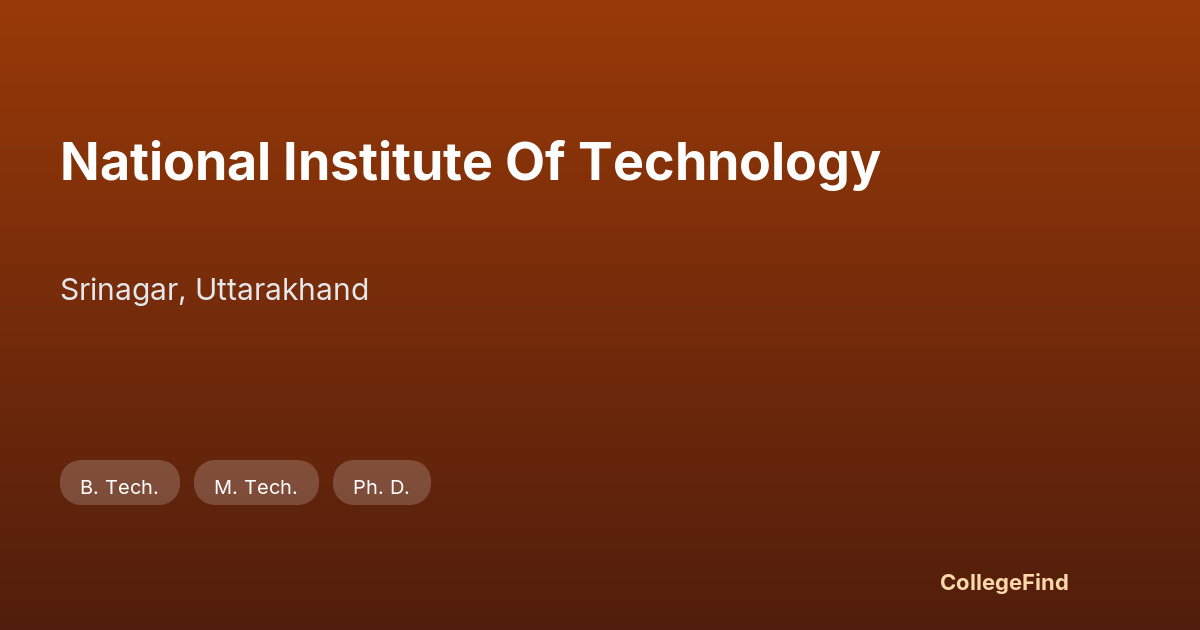 National Institute Of Technology

Srinagar, Uttarakhand

B. Tech.

M. Tech.

Ph. D.

CollegeFind